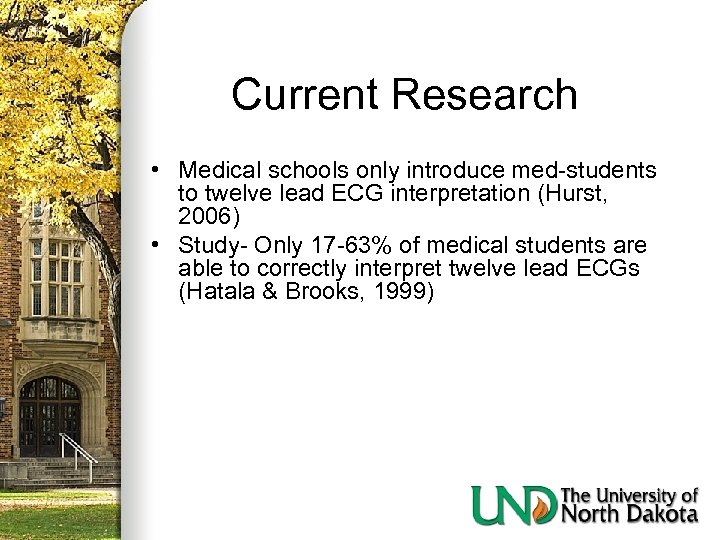 Current Research

• Medical schools only introduce med-students to twelve lead ECG interpretation (Hurst, 2006)

• Study- Only 17-63% of medical students are able to correctly interpret twelve lead ECGs (Hatala & Brooks, 1999)

UND The University of North Dakota